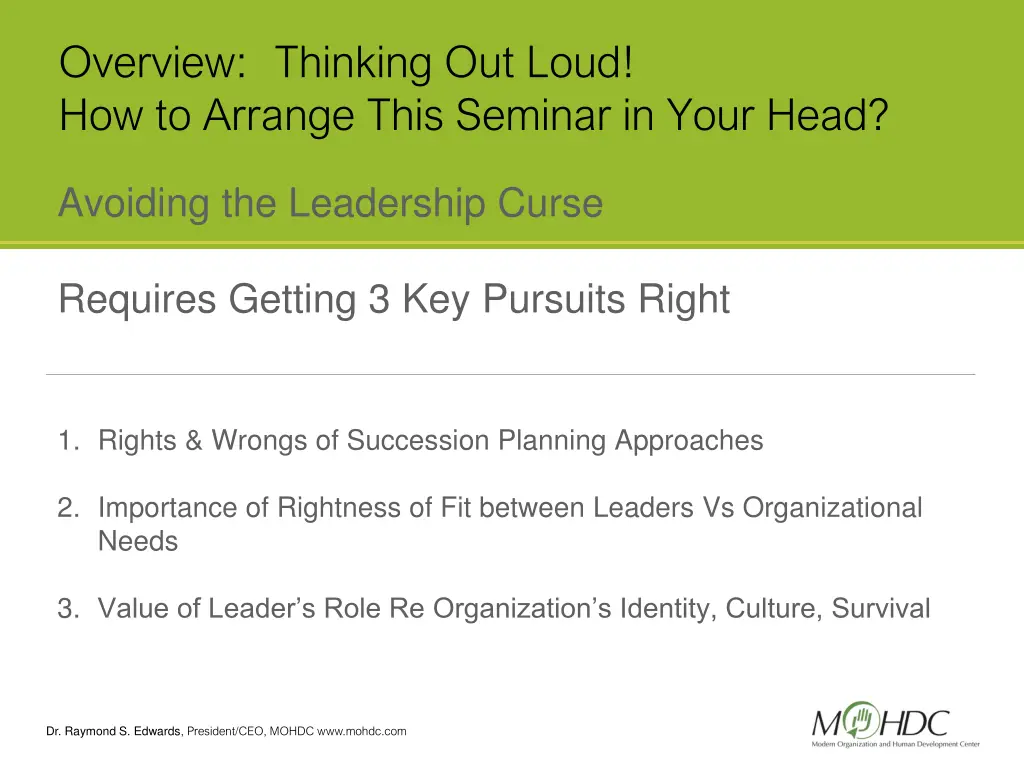 Overview: Thinking Out Loud!
How to Arrange This Seminar in Your Head?

Avoiding the Leadership Curse

Requires Getting 3 Key Pursuits Right

1. Rights & Wrongs of Succession Planning Approaches

2. Importance of Rightness of Fit between Leaders Vs Organizational Needs

3. Value of Leader's Role Re Organization's Identity, Culture, Survival

Dr. Raymond S. Edwards, President/CEO, MOHDC www.mohdc.com

MOHDC
Modern Organization and Human Development Center